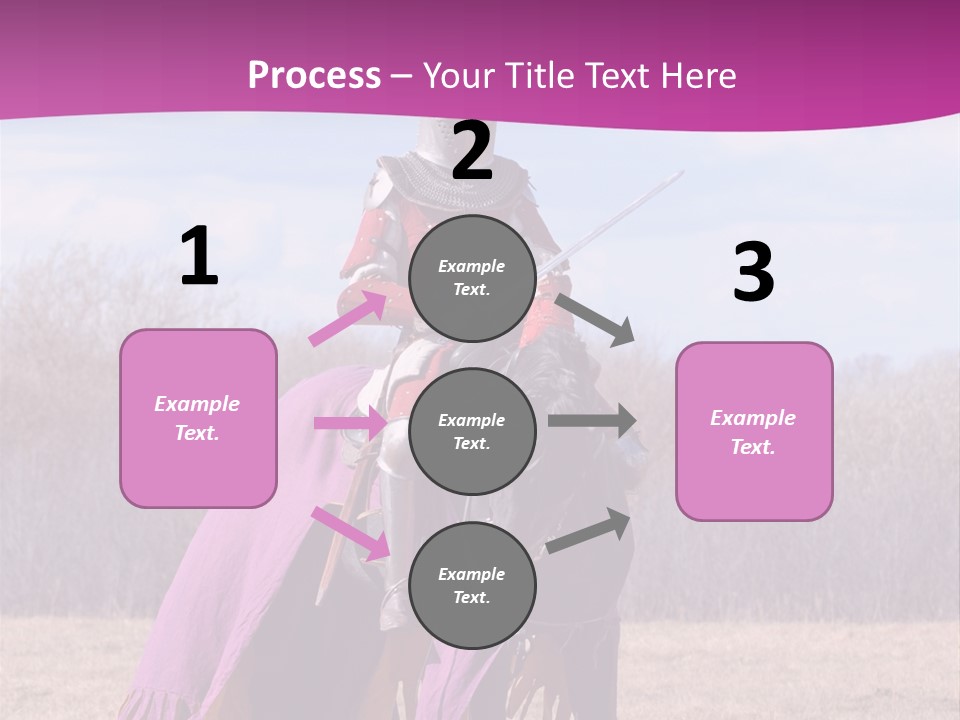 Process – Your Title Text Here

1

Example Text.

2

Example Text.

Example Text.

Example Text.

3

Example Text.